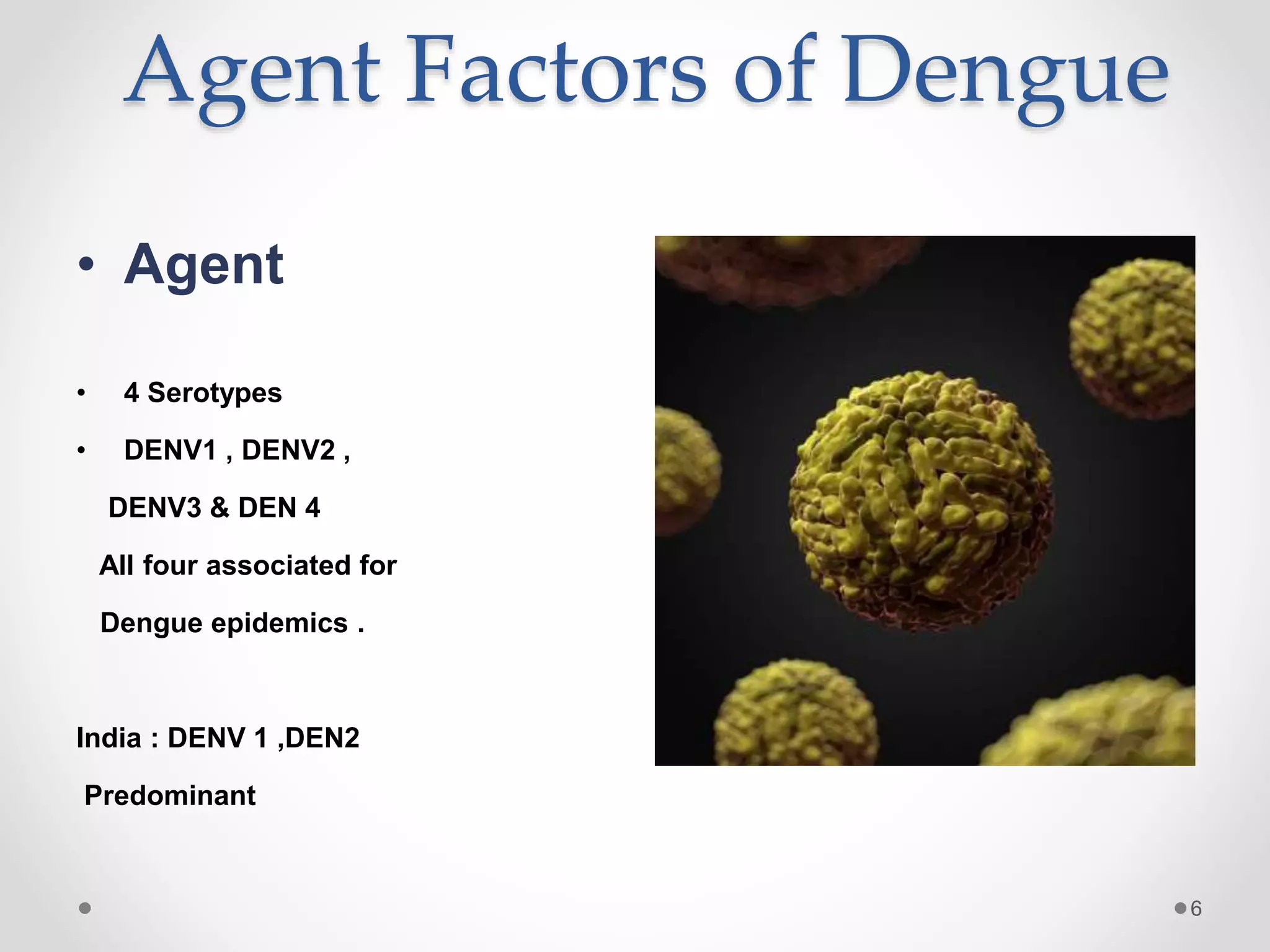 Agent Factors of Dengue

• Agent

• 4 Serotypes

• DENV1 , DENV2 ,

DENV3 & DEN 4

All four associated for

Dengue epidemics .

India : DENV 1 ,DEN2

Predominant

6